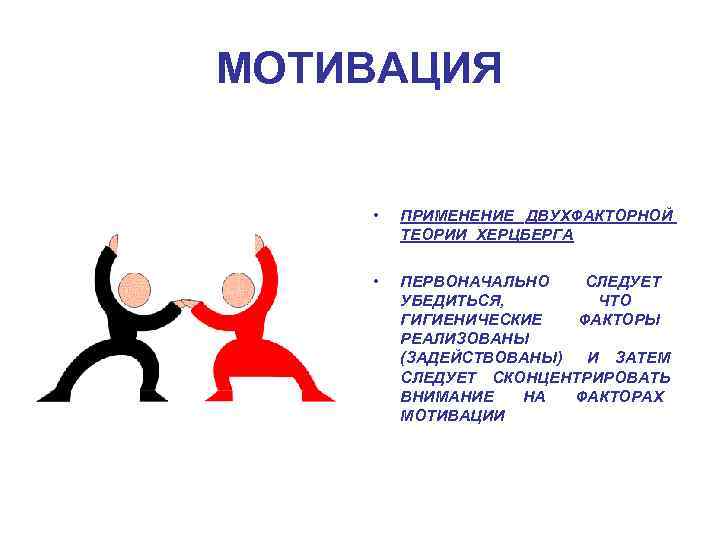 МОТИВАЦИЯ

• ПРИМЕНЕНИЕ ДВУХФАКТОРНОЙ ТЕОРИИ ХЕРЦБЕРГА

• ПЕРВОНАЧАЛЬНО СЛЕДУЕТ УБЕДИТЬСЯ, ЧТО ГИГИЕНИЧЕСКИЕ ФАКТОРЫ РЕАЛИЗОВАНЫ (ЗАДЕЙСТВОВАНЫ) И ЗАТЕМ СЛЕДУЕТ СКОНЦЕНТРИРОВАТЬ ВНИМАНИЕ НА ФАКТОРАХ МОТИВАЦИИ